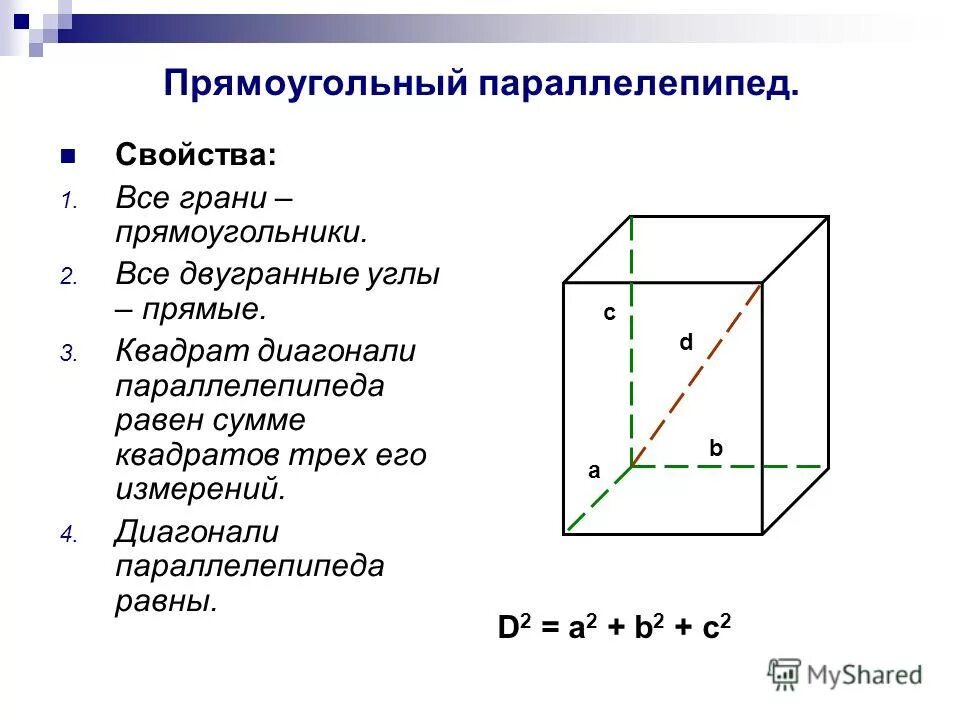 Прямоугольный параллелепипед.

Свойства:

1. Все грани – прямоугольники.
2. Все двугранные углы – прямые.
3. Квадрат диагонали параллелепипеда равен сумме квадратов трех его измерений.
4. Диагонали параллелепипеда равны.

c
d
b
a

$D^2 = a^2 + b^2 + c^2$

MyShared